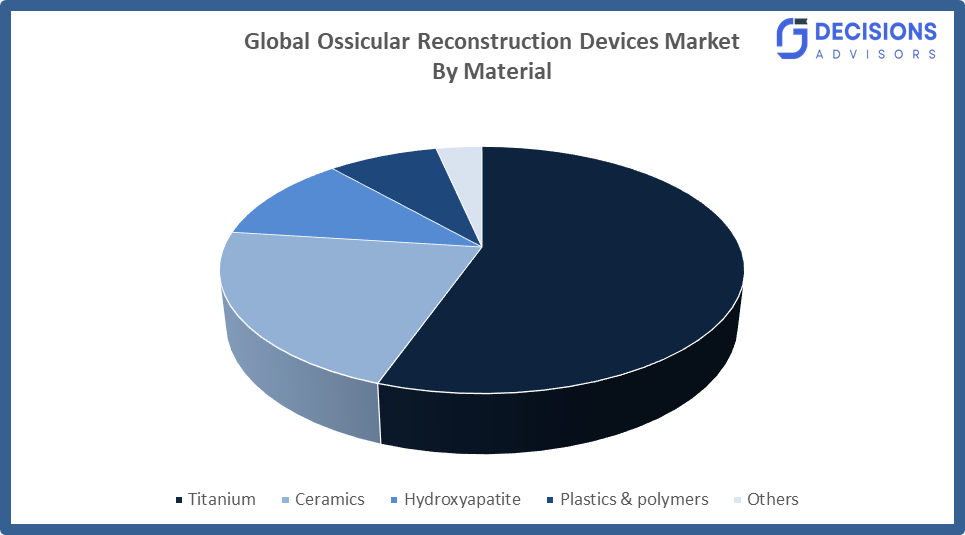 Global Ossicular Reconstruction Devices Market
By Material

DECISIONS
ADVISORS

Titanium  Ceramics  Hydroxyapatite  Plastics & polymers  Others